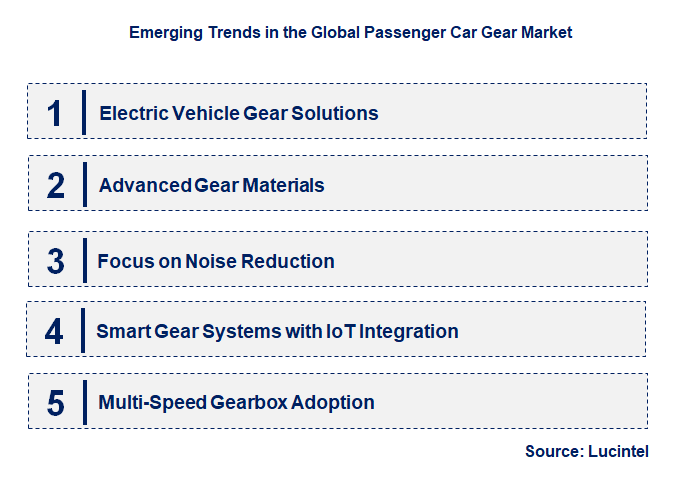 Emerging Trends in the Global Passenger Car Gear Market

1 Electric Vehicle Gear Solutions

2 Advanced Gear Materials

3 Focus on Noise Reduction

4 Smart Gear Systems with IoT Integration

5 Multi-Speed Gearbox Adoption

Source: Lucintel